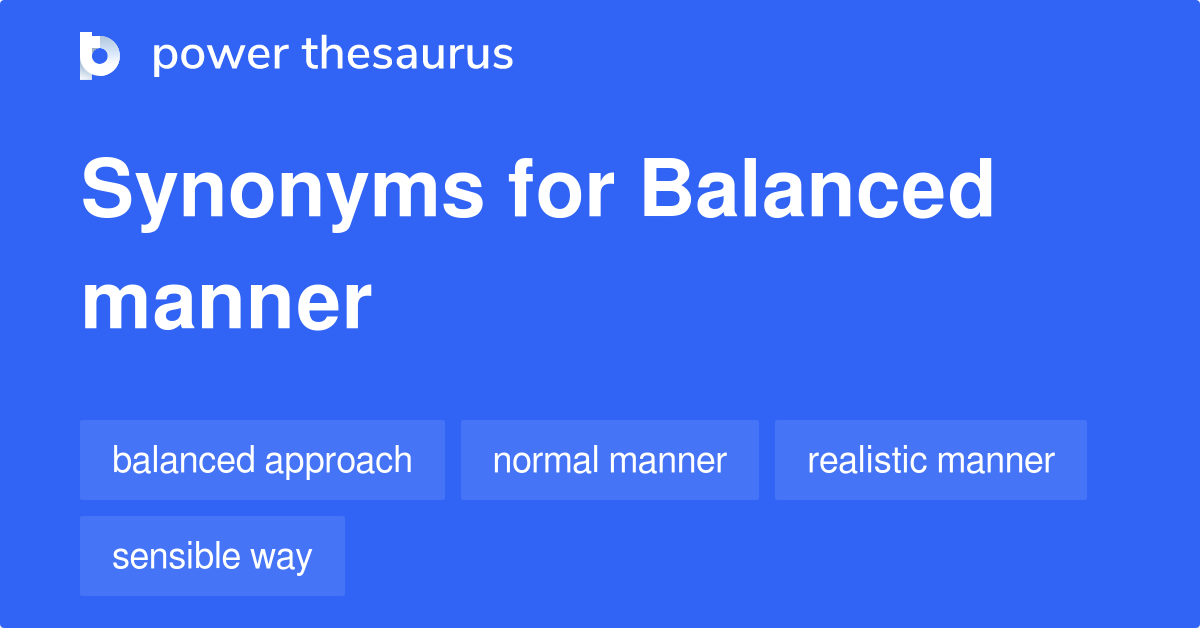 power thesaurus

Synonyms for Balanced manner

balanced approach
normal manner
realistic manner
sensible way